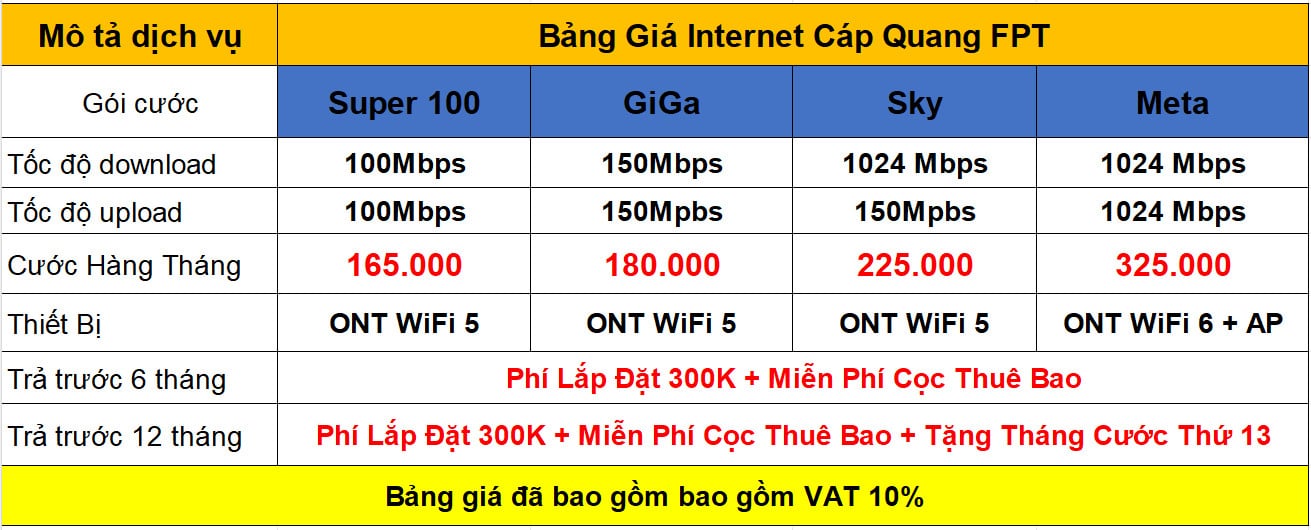 | Mô tả dịch vụ | Bảng Giá Internet Cáp Quang FPT | | | |
|---|---|---|---|---|
| Gói cước | Super 100 | GiGa | Sky | Meta |
| Tốc độ download | 100Mbps | 150Mbps | 1024 Mbps | 1024 Mbps |
| Tốc độ upload | 100Mbps | 150Mpbs | 150Mpbs | 1024 Mbps |
| Cước Hàng Tháng | 165.000 | 180.000 | 225.000 | 325.000 |
| Thiết Bị | ONT WiFi 5 | ONT WiFi 5 | ONT WiFi 5 | ONT WiFi 6 + AP |
| Trả trước 6 tháng | Phí Lắp Đặt 300K + Miễn Phí Cọc Thuê Bao | | | |
| Trả trước 12 tháng | Phí Lắp Đặt 300K + Miễn Phí Cọc Thuê Bao + Tặng Tháng Cước Thứ 13 | | | |
| Bảng giá đã bao gồm bao gồm VAT 10% | | | | |